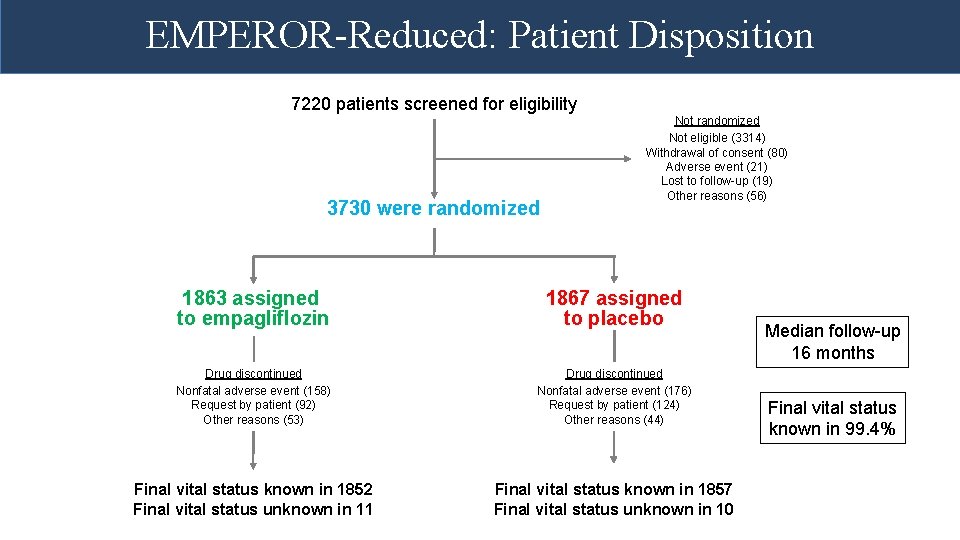 EMPEROR-Reduced: Patient Disposition

7220 patients screened for eligibility

Not randomized
Not eligible (3314)
Withdrawal of consent (80)
Adverse event (21)
Lost to follow-up (19)
Other reasons (56)

3730 were randomized

1863 assigned to empagliflozin

Drug discontinued
Nonfatal adverse event (158)
Request by patient (92)
Other reasons (53)

Final vital status known in 1852
Final vital status unknown in 11

1867 assigned to placebo

Drug discontinued
Nonfatal adverse event (176)
Request by patient (124)
Other reasons (44)

Final vital status known in 1857
Final vital status unknown in 10

Median follow-up 16 months

Final vital status known in 99.4%